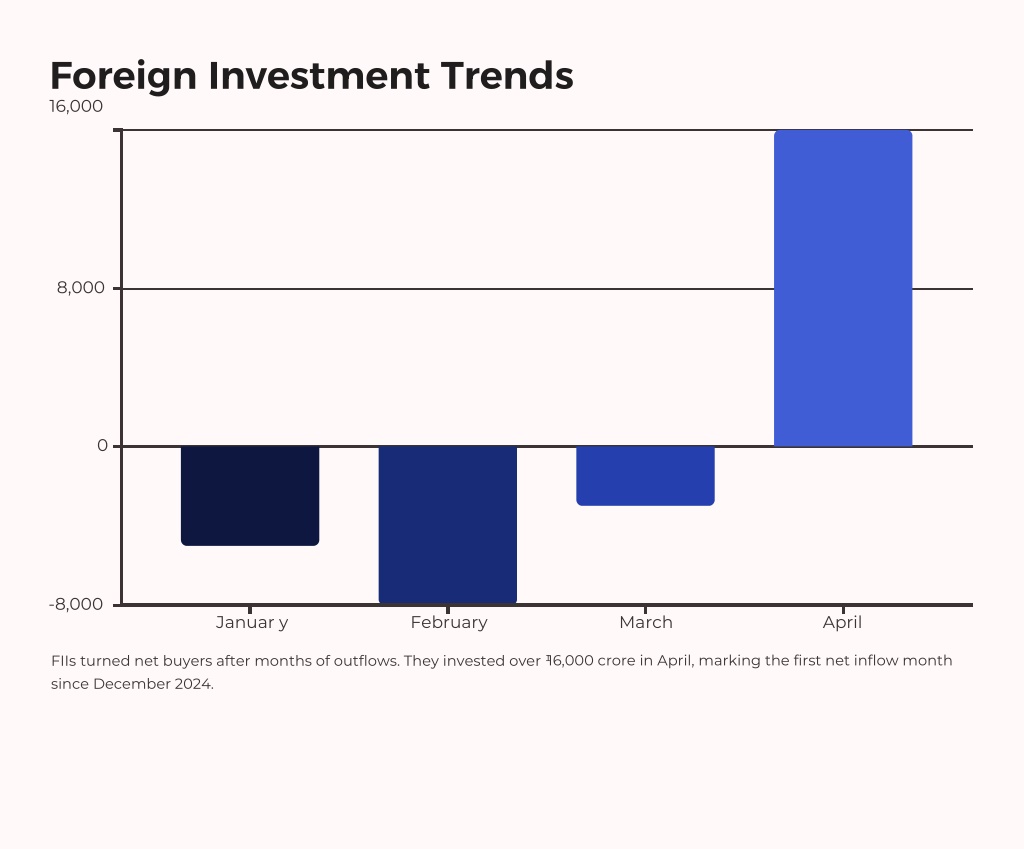 Foreign Investment Trends

16,000

8,000

0

-8,000

Januar y

February

March

April

FIIs turned net buyers after months of outflows. They invested over ₹16,000 crore in April, marking the first net inflow month since December 2024.